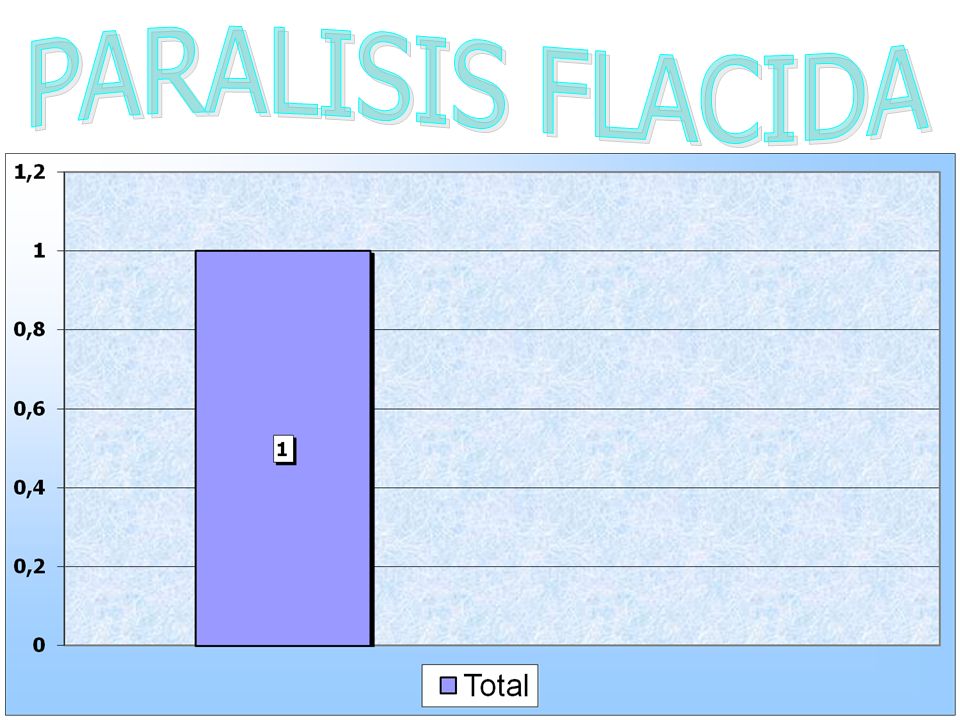 PARALISIS FLACIDA

1,2
1
0,8
0,6
0,4
0,2
0

1

Total